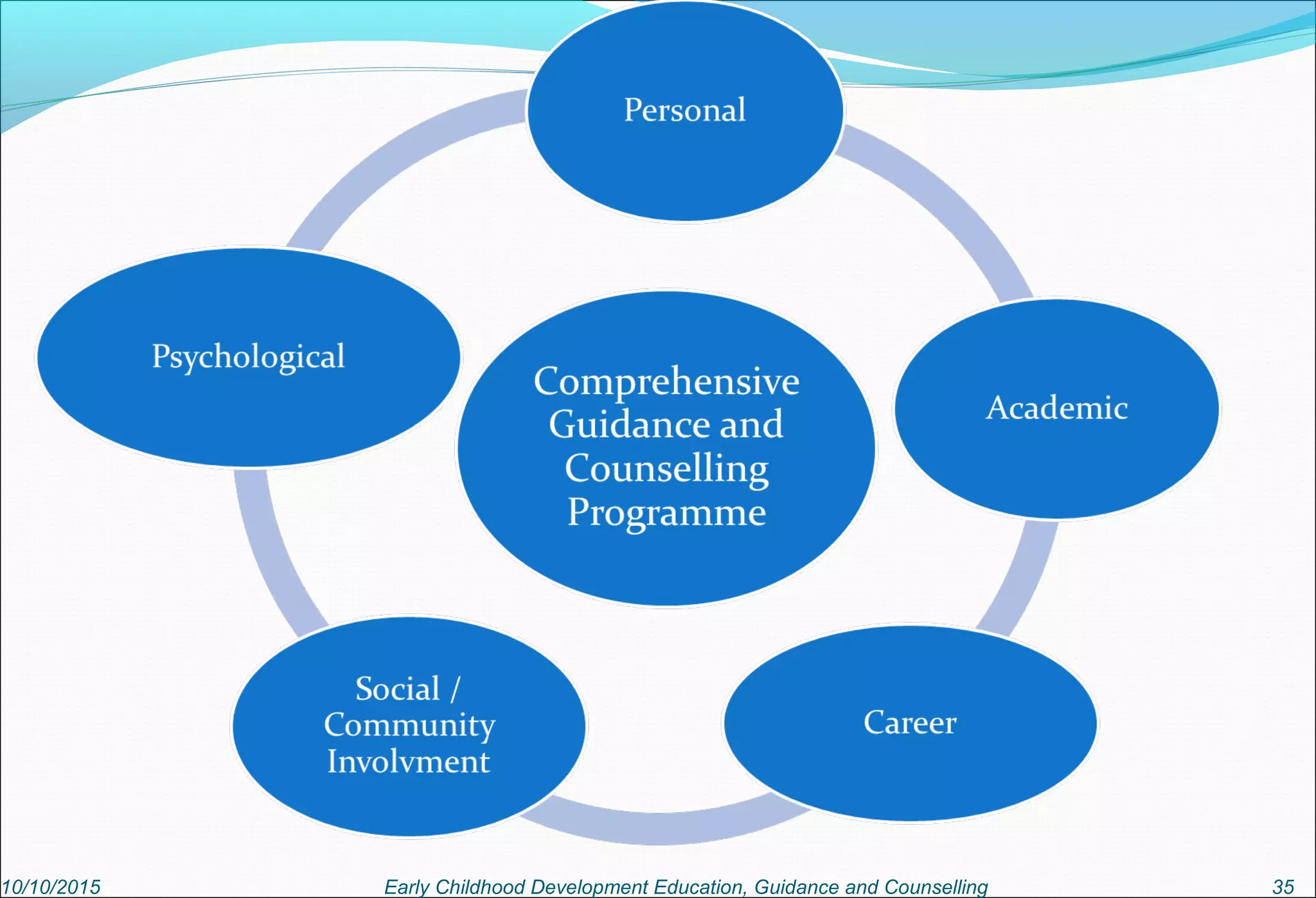 Personal

Psychological

Comprehensive Guidance and Counselling Programme

Academic

Social / Community Involvment

Career

10/10/2015

Early Childhood Development Education, Guidance and Counselling

35